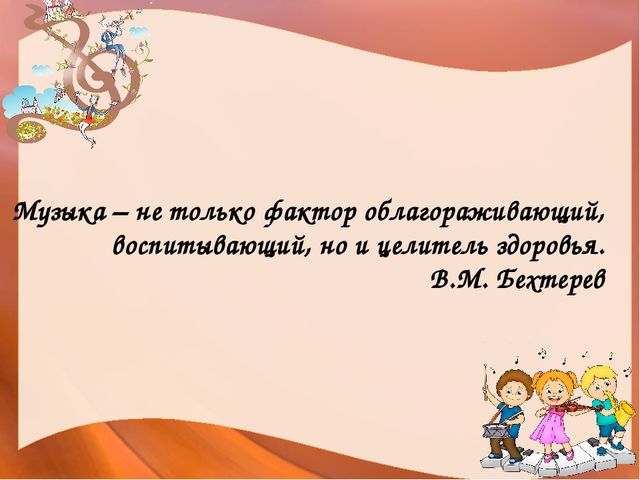 Музыка – не только фактор облагораживающий, воспитывающий, но и целитель здоровья.
В.М. Бехтерев